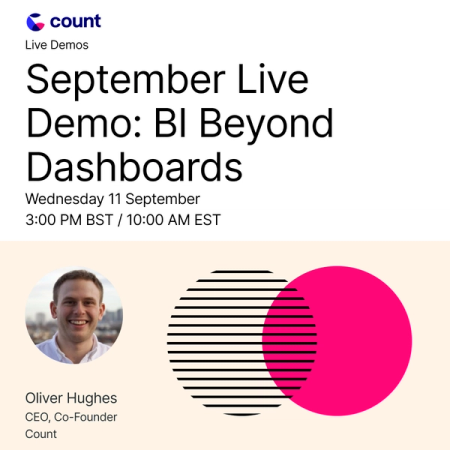 count

Live Demos

September Live Demo: BI Beyond Dashboards

Wednesday 11 September
3:00 PM BST / 10:00 AM EST

Oliver Hughes
CEO, Co-Founder
Count